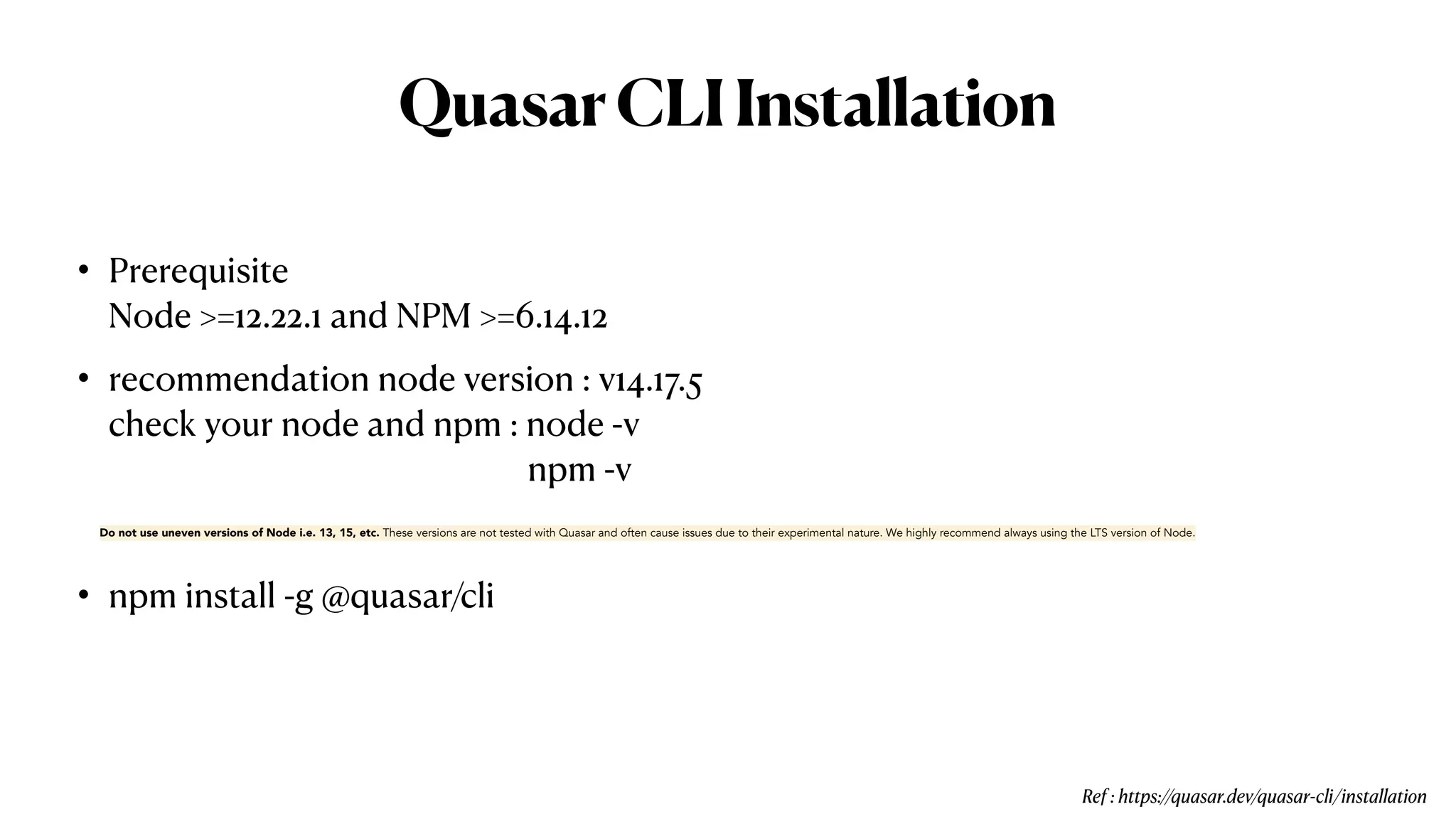 Quasar CLI Installation

• Prerequisite
Node >=12.22.1 and NPM >=6.14.12

• recommendation node version : v14.17.5
check your node and npm : node -v
npm -v

Do not use uneven versions of Node i.e. 13, 15, etc. These versions are not tested with Quasar and often cause issues due to their experimental nature. We highly recommend always using the LTS version of Node.

• npm install -g @quasar/cli

Ref : https://quasar.dev/quasar-cli/installation